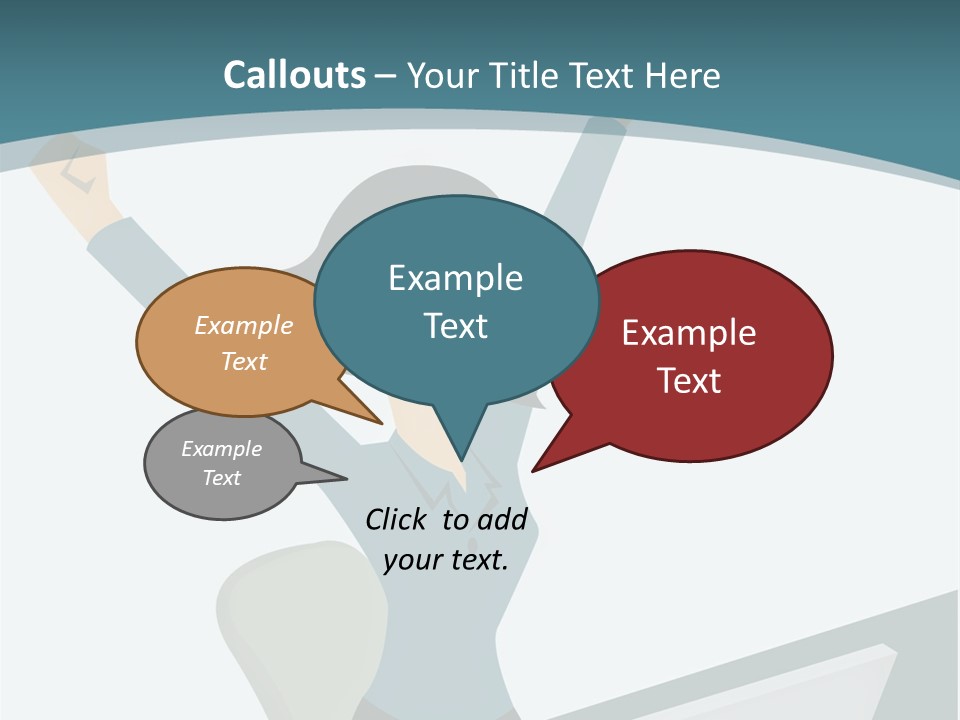 Callouts – Your Title Text Here

Example Text

Example Text

Example Text

Example Text

Click to add your text.